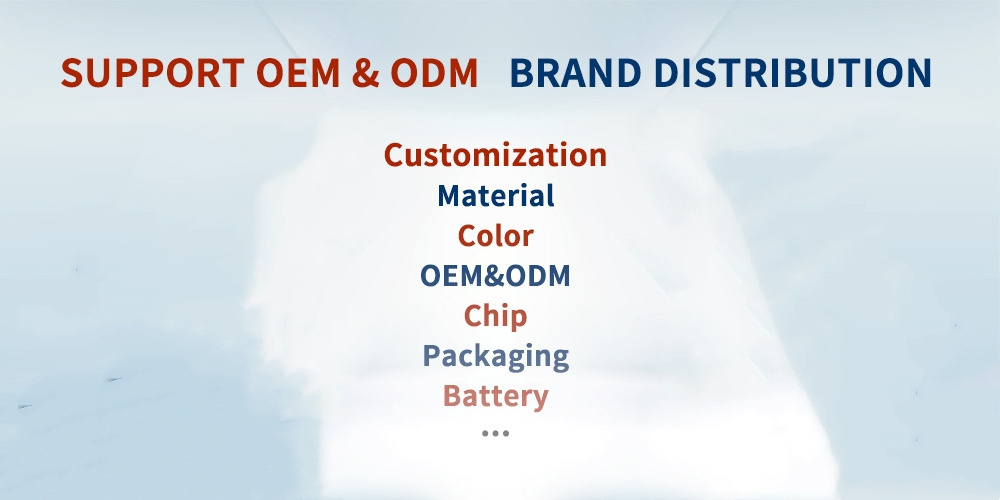 SUPPORT OEM & ODM BRAND DISTRIBUTION

Customization
Material
Color
OEM&ODM
Chip
Packaging
Battery
...